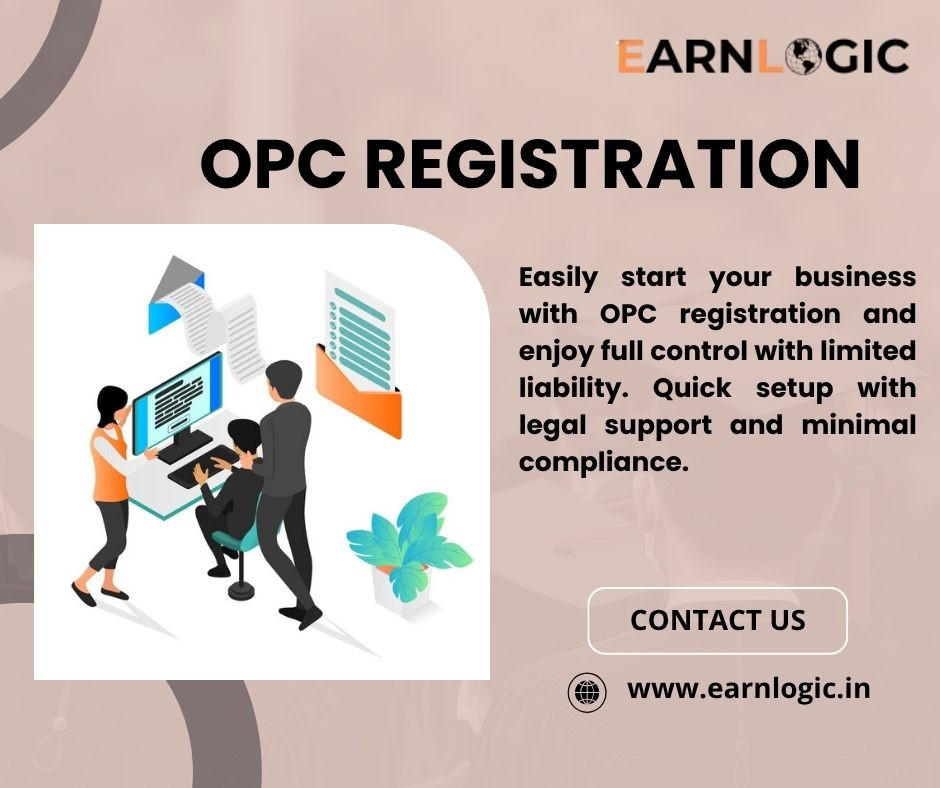 EARNLOGIC

OPC REGISTRATION

Easily start your business with OPC registration and enjoy full control with limited liability. Quick setup with legal support and minimal compliance.

CONTACT US

www.earnlogic.in